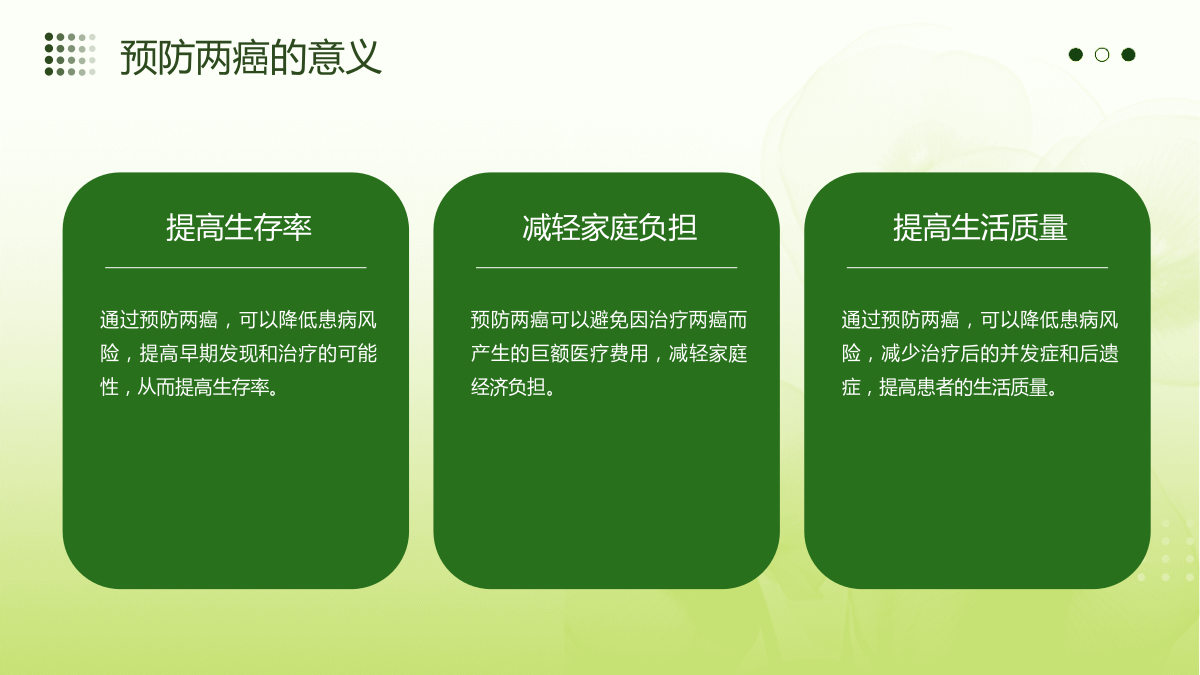 预防两癌的意义

提高生存率

通过预防两癌，可以降低患病风险，提高早期发现和治疗的可能性，从而提高生存率。

减轻家庭负担

预防两癌可以避免因治疗两癌而产生的巨额医疗费用，减轻家庭经济负担。

提高生活质量

通过预防两癌，可以降低患病风险，减少治疗后的并发症和后遗症，提高患者的生活质量。